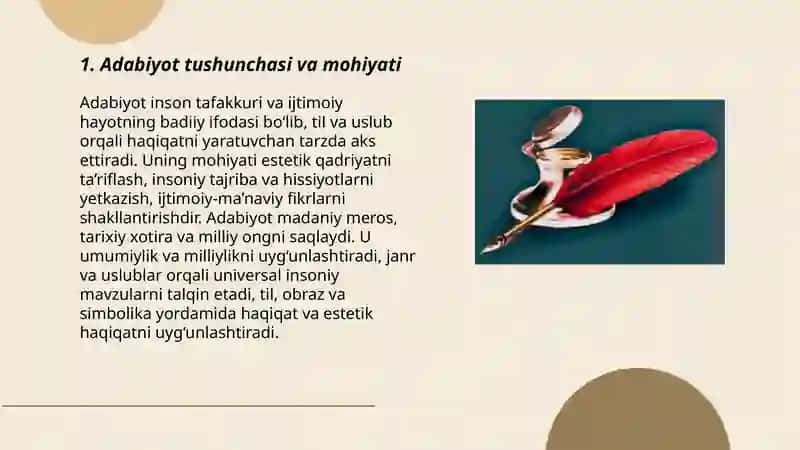 1. Adabiyot tushunchasi va mohiyati

Adabiyot inson tafakkuri va ijtimoiy hayotning badiiy ifodasi bo‘lib, til va uslub orqali haqiqatni yaratuvchan tarzda aks ettiradi. Uning mohiyati estetik qadriyatni ta’riflash, insoniy tajriba va hissiyotlarni yetkazish, ijtimoiy-ma’naviy fikrlarni shakllantirishdir. Adabiyot madaniy meros, tarixiy xotira va milliy ongni saqlaydi. U umumiylik va milliylikni uyg‘unlashtiradi, janr va uslublar orqali universal insoniy mavzularni talqin etadi, til, obraz va simbolika yordamida haqiqat va estetik haqiqatni uyg‘unlashtiradi.